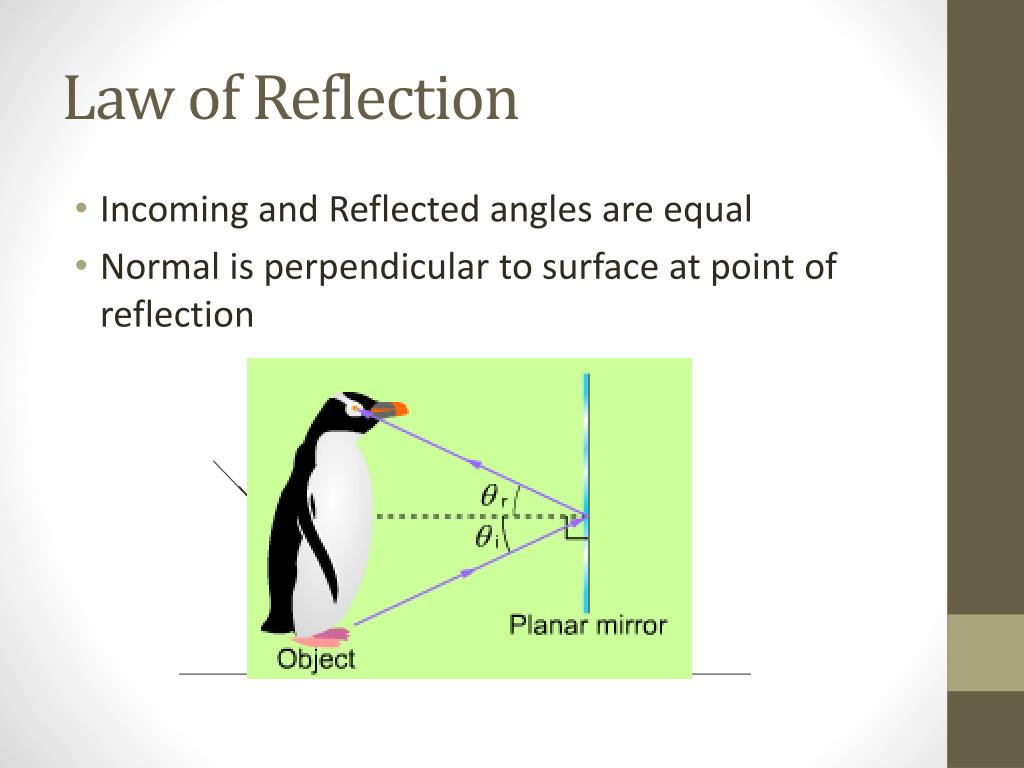 Law of Reflection

• Incoming and Reflected angles are equal
• Normal is perpendicular to surface at point of reflection

$\theta_r$
$\theta_i$
Planar mirror
Object